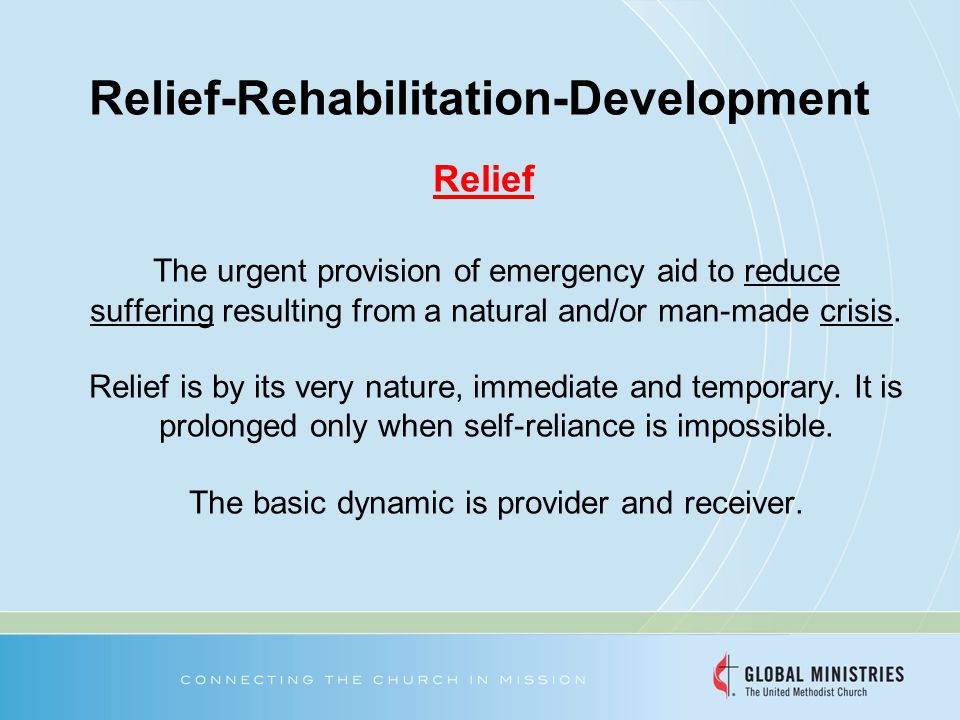 Relief-Rehabilitation-Development

Relief

The urgent provision of emergency aid to reduce suffering resulting from a natural and/or man-made crisis.

Relief is by its very nature, immediate and temporary. It is prolonged only when self-reliance is impossible.

The basic dynamic is provider and receiver.

CONNECTING THE CHURCH IN MISSION

GLOBAL MINISTRIES
The United Methodist Church